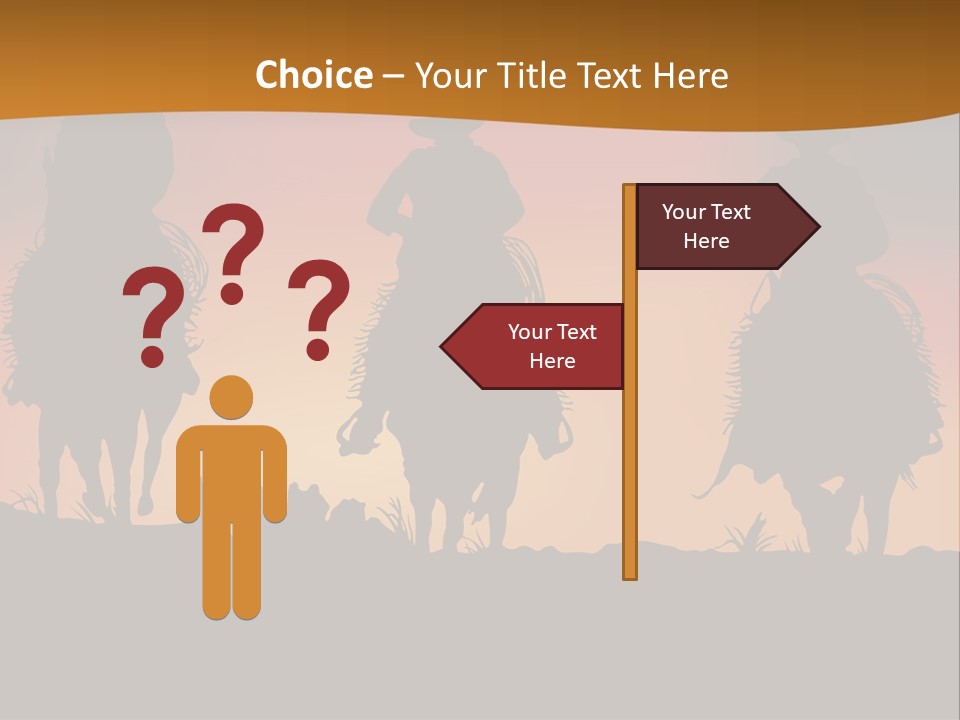 Choice – Your Title Text Here

? ? ?

Your Text Here

Your Text Here